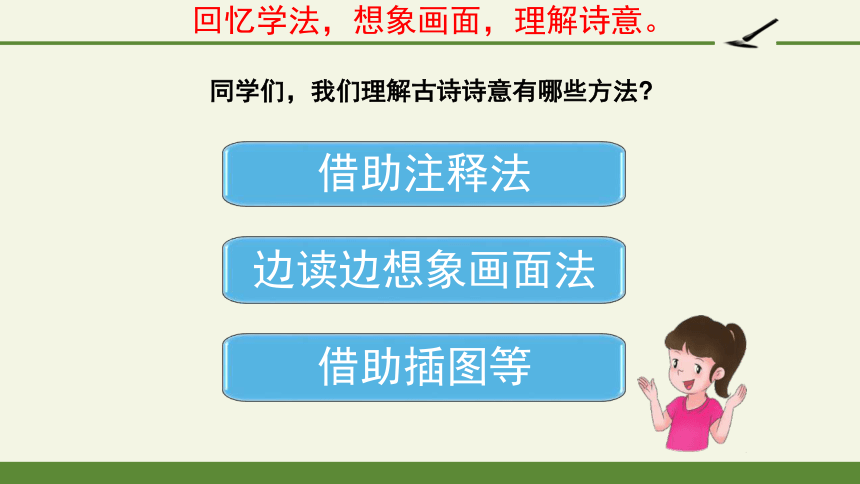 回忆学法，想象画面，理解诗意。

同学们，我们理解古诗诗意有哪些方法？

借助注释法

边读边想象画面法

借助插图等